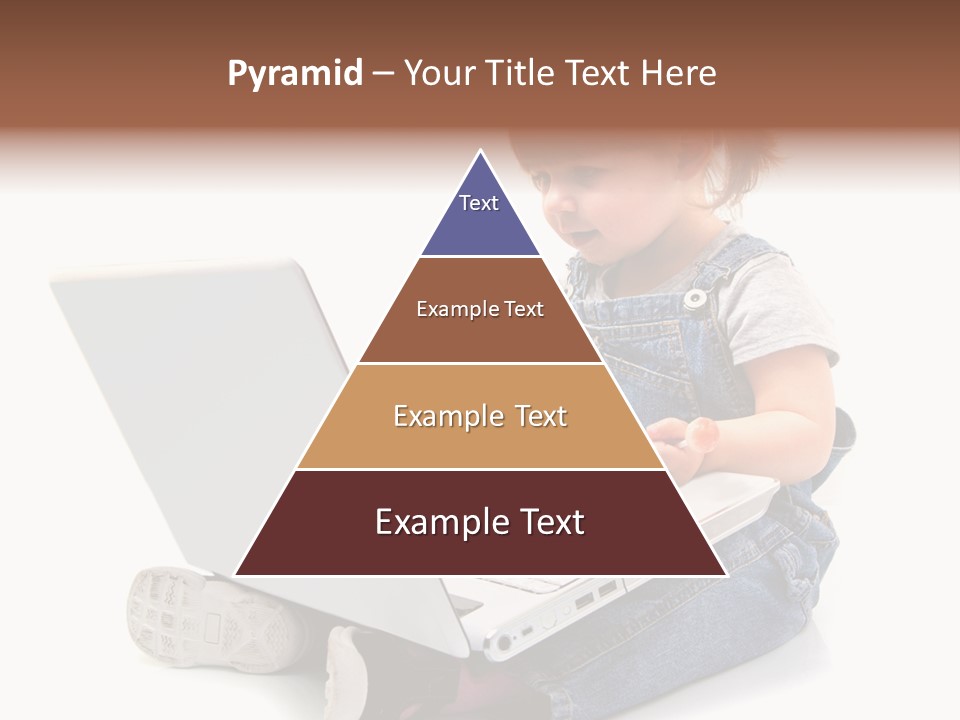 Pyramid – Your Title Text Here

Text

Example Text

Example Text

Example Text